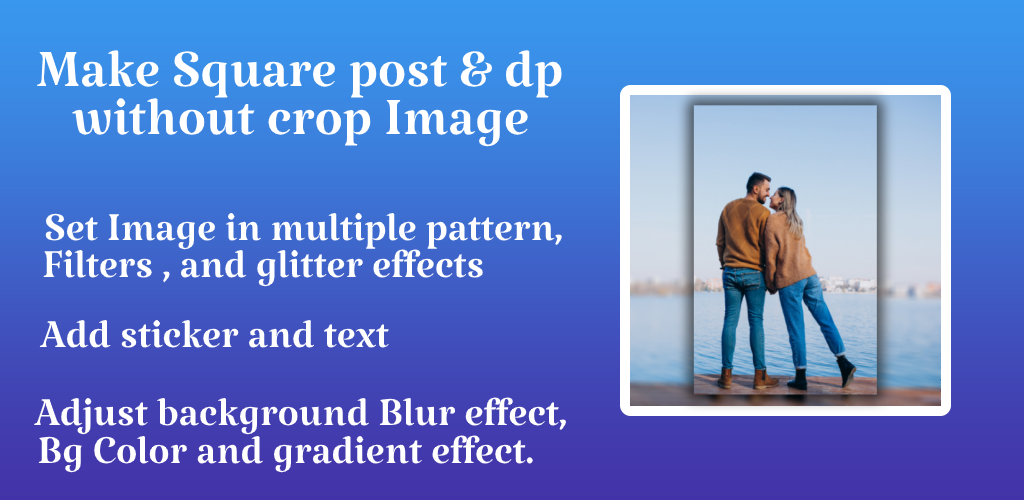 Make Square post & dp without crop Image

Set Image in multiple pattern, Filters , and glitter effects

Add sticker and text

Adjust background Blur effect, Bg Color and gradient effect.